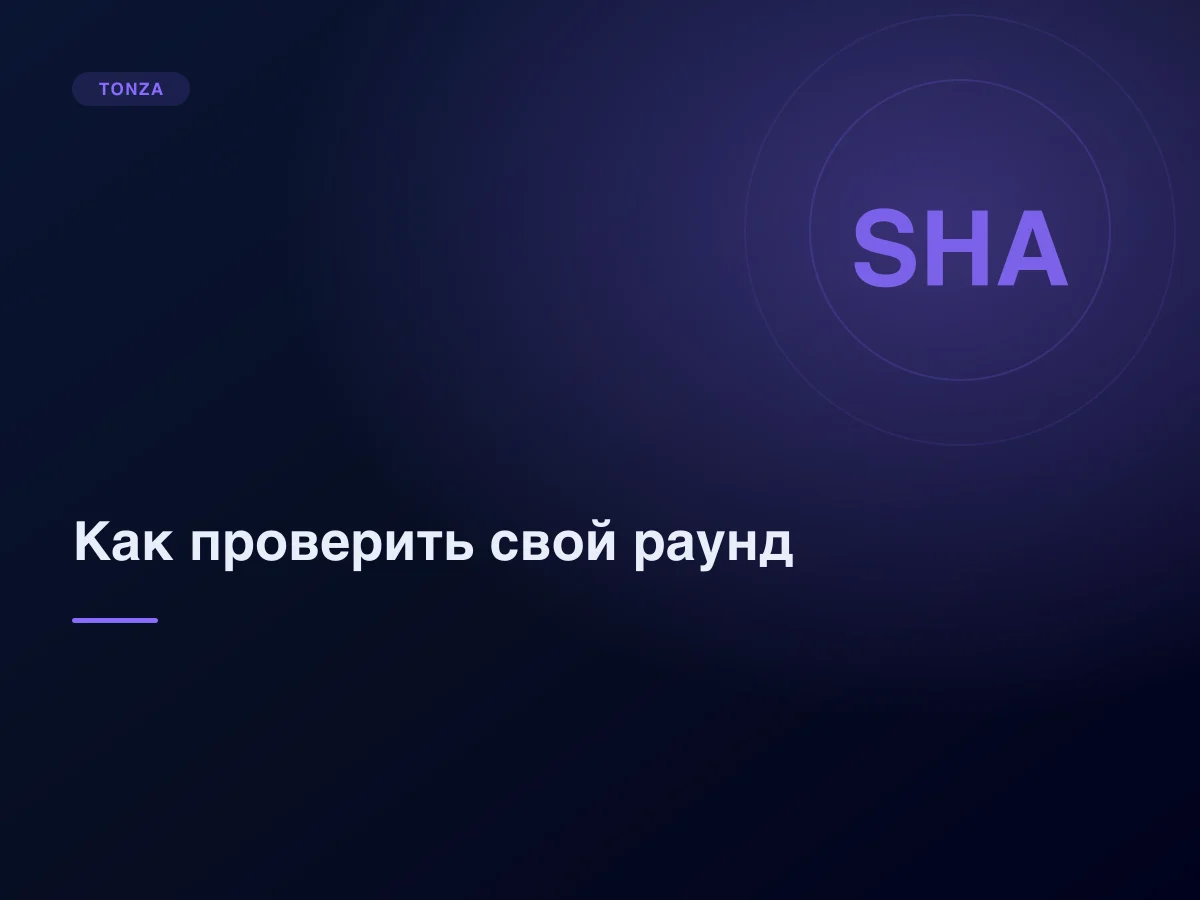 TONZA

SHA

Как проверить свой раунд